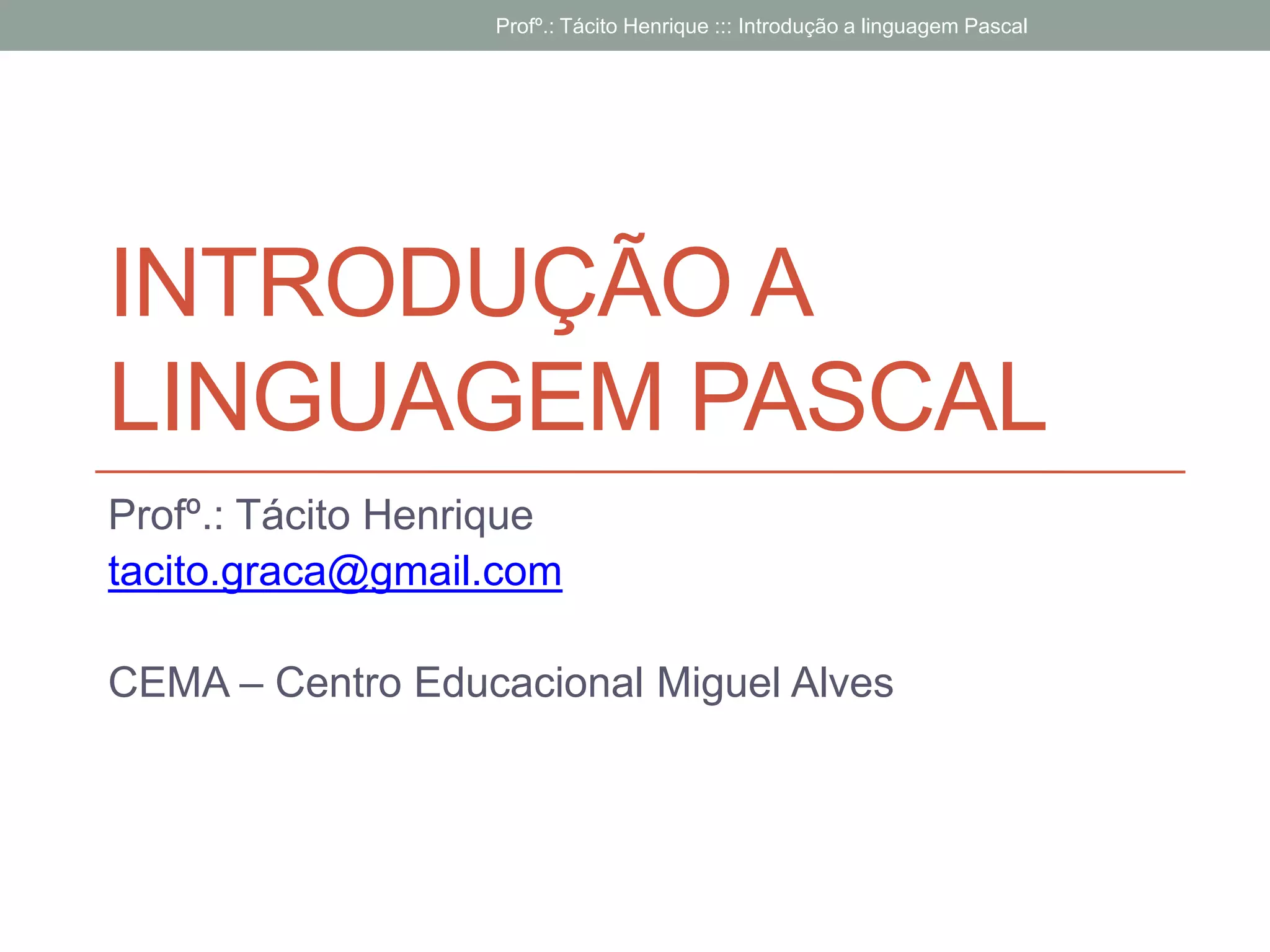 Profº.: Tácito Henrique ::: Introdução a linguagem Pascal

INTRODUÇÃO A LINGUAGEM PASCAL

Profº.: Tácito Henrique
tacito.graca@gmail.com

CEMA – Centro Educacional Miguel Alves